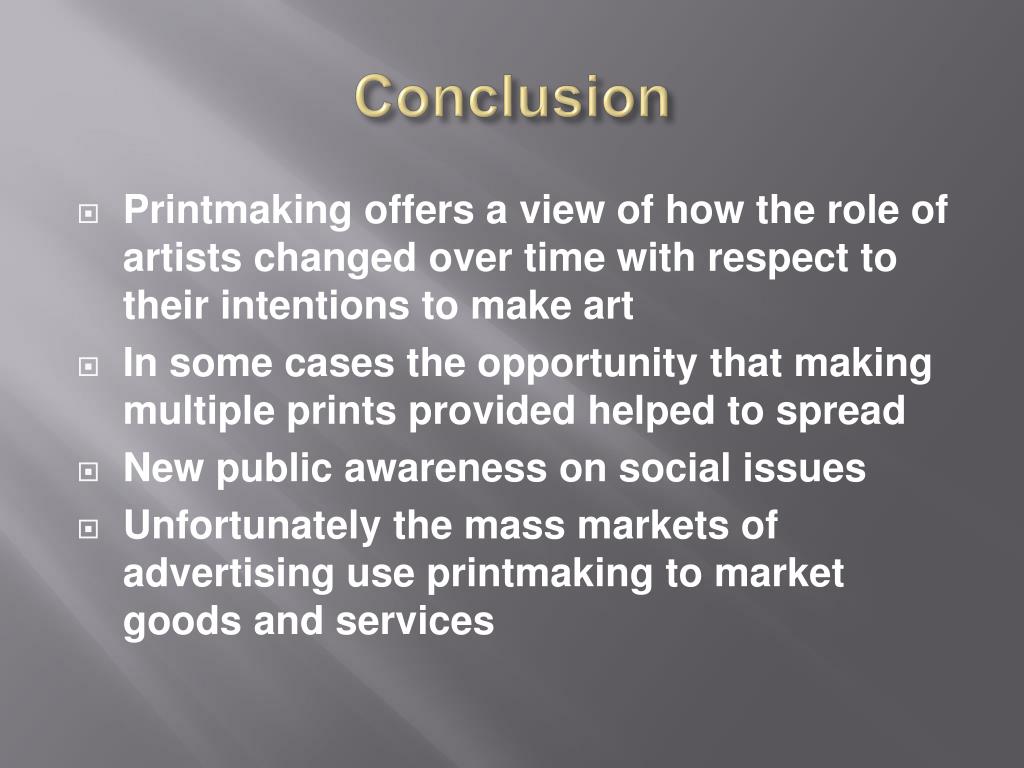 Conclusion

Printmaking offers a view of how the role of artists changed over time with respect to their intentions to make art

In some cases the opportunity that making multiple prints provided helped to spread

New public awareness on social issues

Unfortunately the mass markets of advertising use printmaking to market goods and services